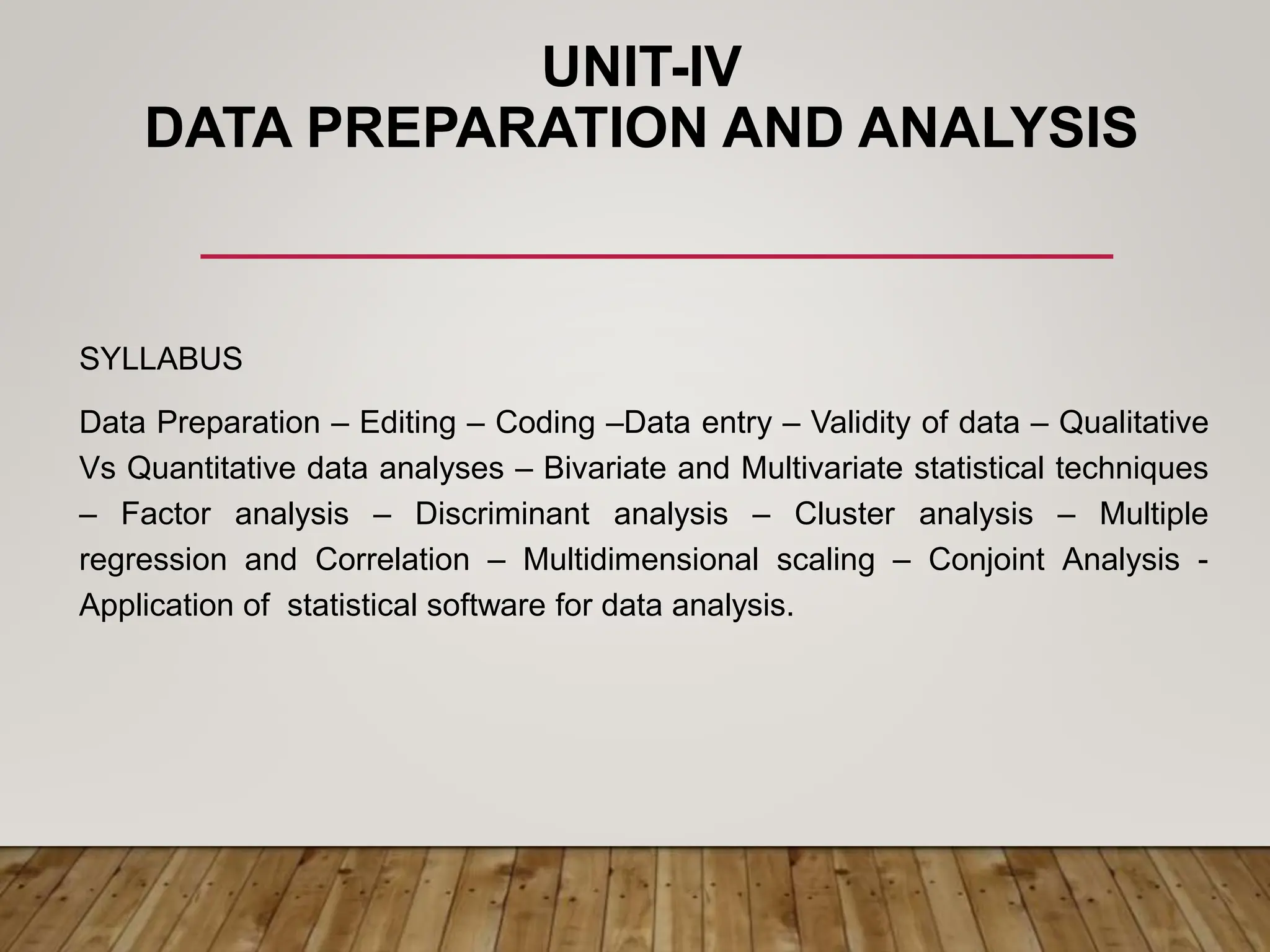 UNIT-IV
DATA PREPARATION AND ANALYSIS

SYLLABUS

Data Preparation – Editing – Coding –Data entry – Validity of data – Qualitative Vs Quantitative data analyses – Bivariate and Multivariate statistical techniques – Factor analysis – Discriminant analysis – Cluster analysis – Multiple regression and Correlation – Multidimensional scaling – Conjoint Analysis - Application of statistical software for data analysis.